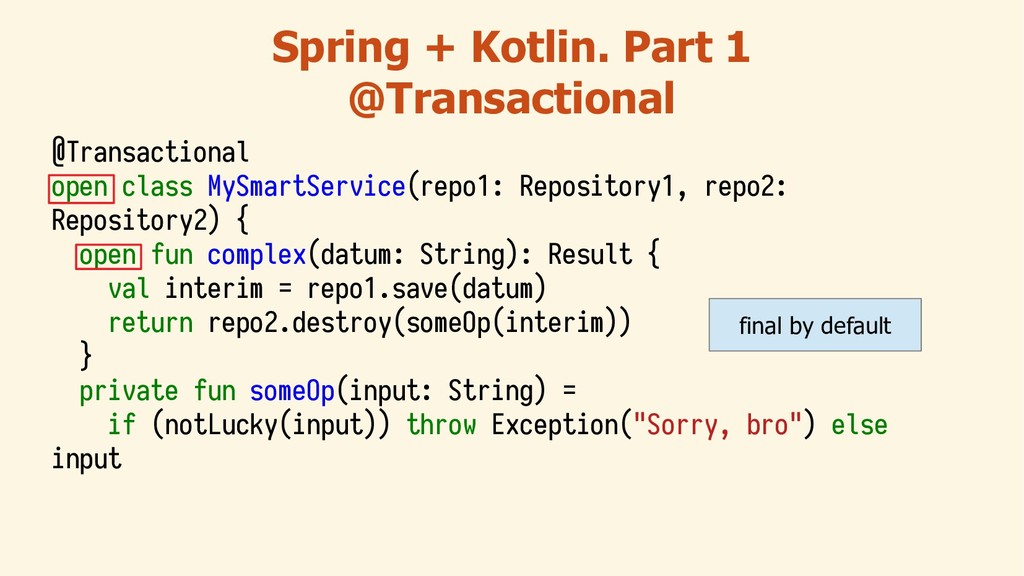 Spring + Kotlin. Part 1
@Transactional

@Transactional
open class MySmartService(repo1: Repository1, repo2: Repository2) {
  open fun complex(datum: String): Result {
    val interim = repo1.save(datum)
    return repo2.destroy(someOp(interim))
  }
  private fun someOp(input: String) =
    if (notLucky(input)) throw Exception("Sorry, bro") else input

final by default